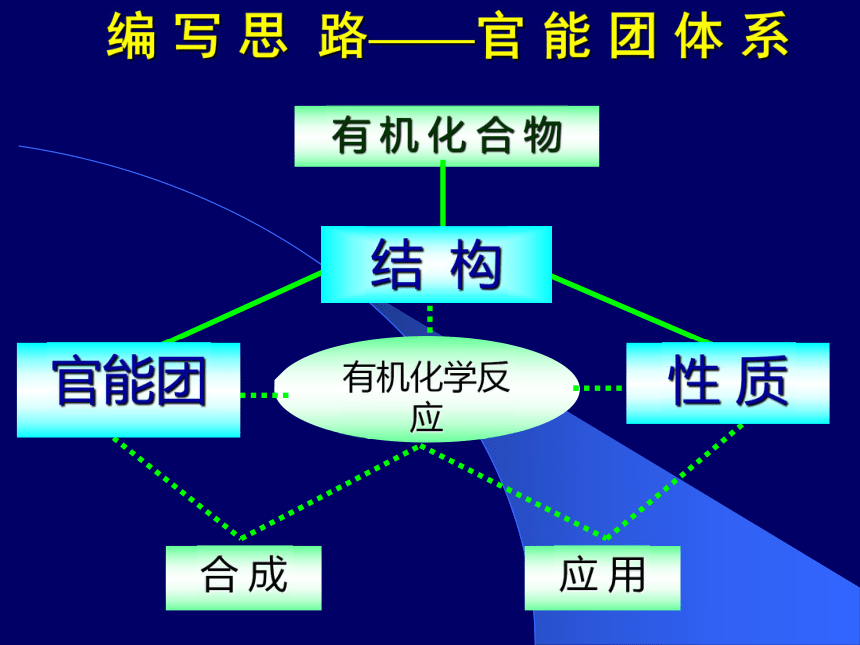 编写思路——官能团体系

有机化合物

结构

官能团

有机化学反应

性质

合成

应用